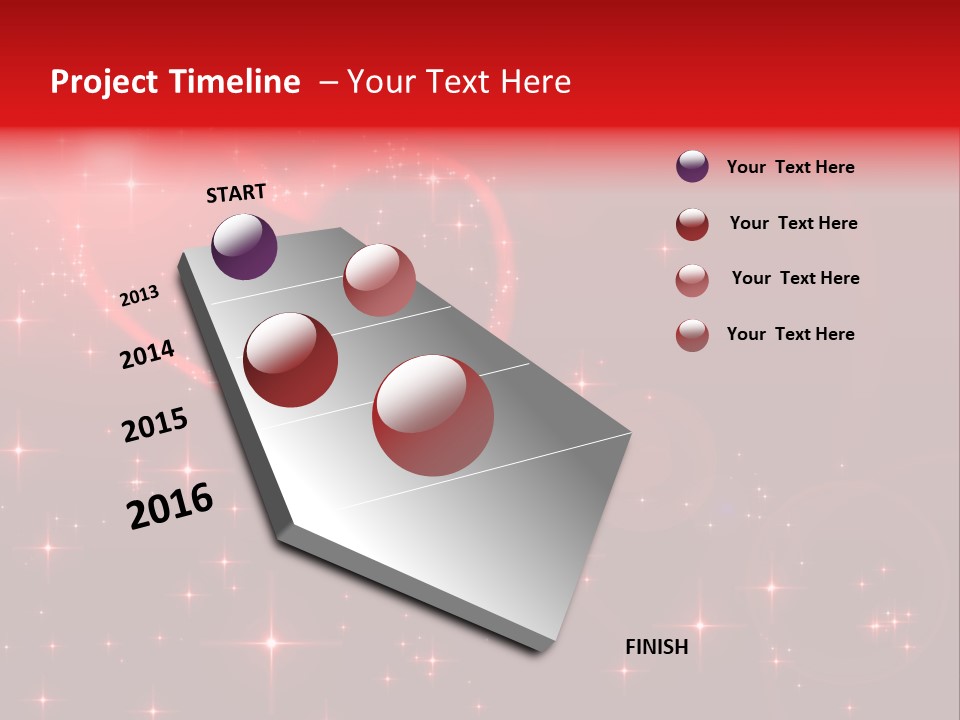 Project Timeline – Your Text Here

START

2013

2014

2015

2016

FINISH

Your Text Here

Your Text Here

Your Text Here

Your Text Here